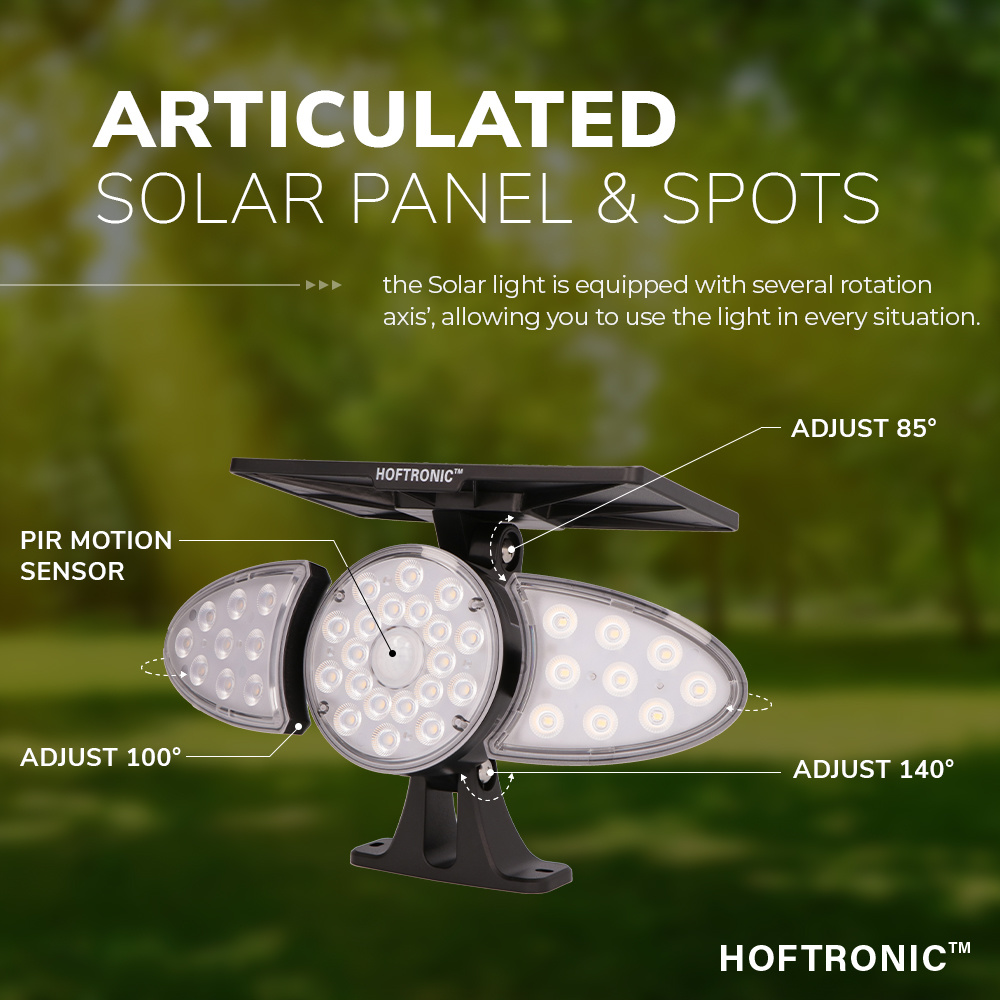 ARTICULATED
SOLAR PANEL & SPOTS

the Solar light is equipped with several rotation axis', allowing you to use the light in every situation.

ADJUST 85°

HOFTRONIC™

PIR MOTION SENSOR

ADJUST 100°

ADJUST 140°

HOFTRONIC™